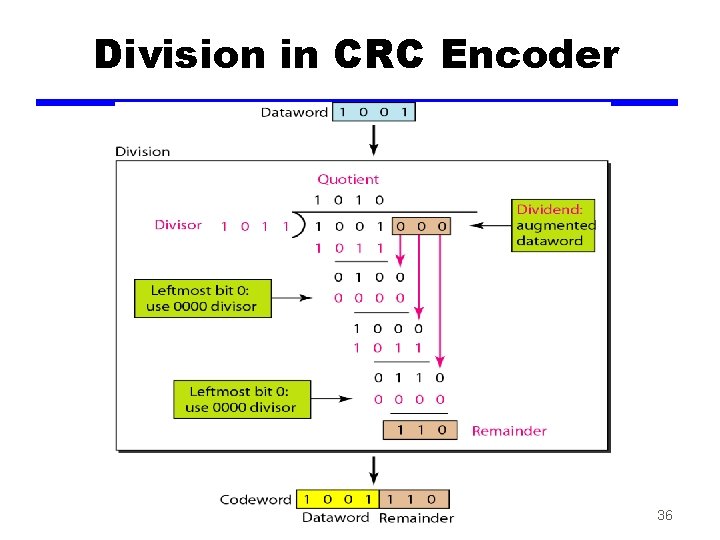 Division in CRC Encoder

Dataword 1 0 0 1

Division

Quotient

1 0 1 0

Divisor 1 0 1 1 ) 1 0 0 1 0 0 0

Dividend: augmented dataword

1 0 1 1

0 1 0 0

Leftmost bit 0: use 0000 divisor

0 0 0 0

1 0 0 0

1 0 1 1

0 1 1 0

Leftmost bit 0: use 0000 divisor

0 0 0 0

1 1 0 Remainder

Codeword 1 0 0 1 1 1 0

Dataword Remainder

36